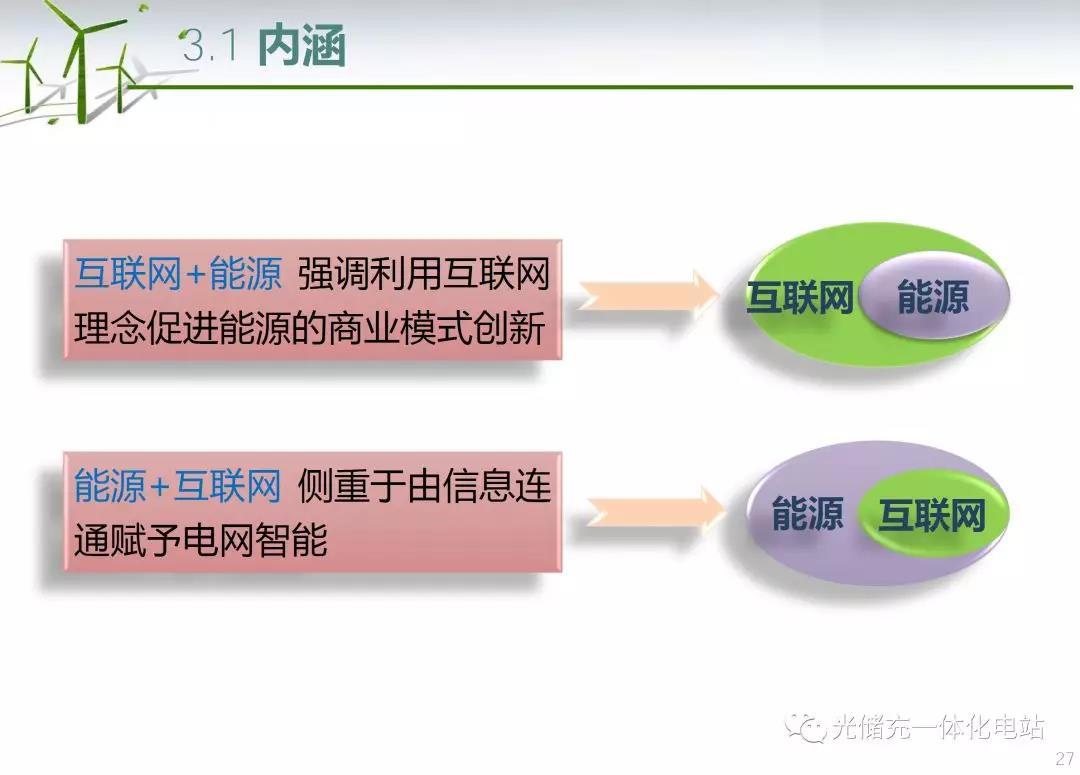 3.1 内涵

互联网+能源 强调利用互联网理念促进能源的商业模式创新

互联网 能源

能源+互联网 侧重于由信息连通赋予电网智能

能源 互联网

光储充一体化电站

27